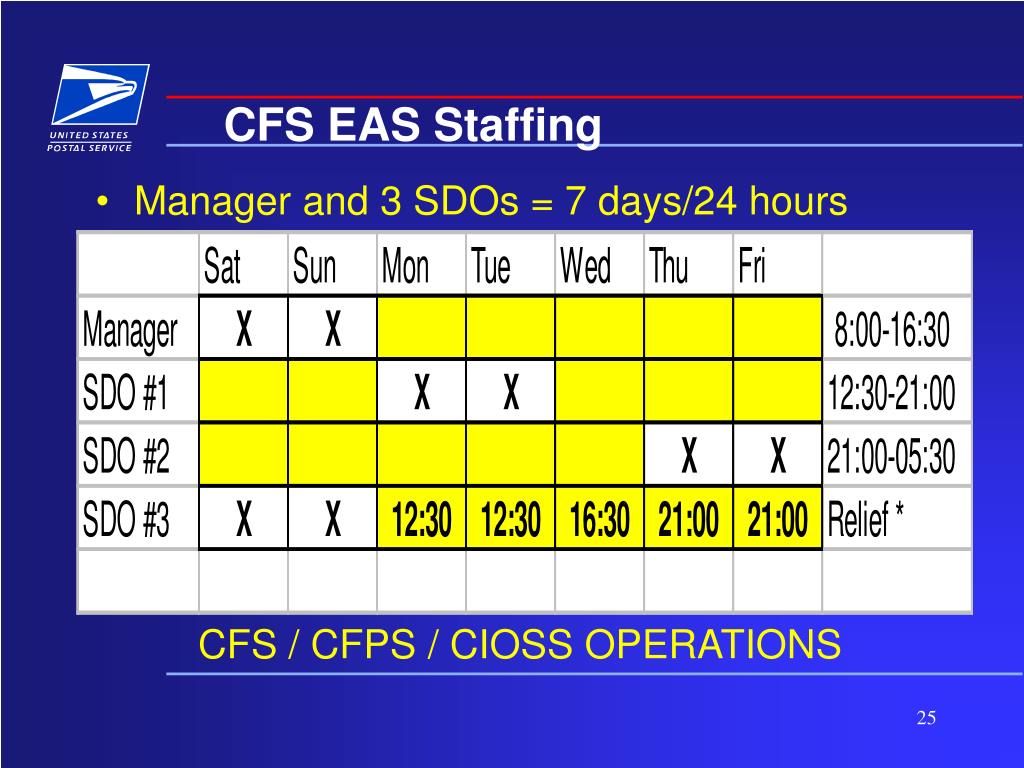 UNITED STATES POSTAL SERVICE

CFS EAS Staffing

• Manager and 3 SDOs = 7 days/24 hours

| | Sat | Sun | Mon | Tue | Wed | Thu | Fri | |
|---|---|---|---|---|---|---|---|---|
| Manager | X | X | | | | | | 8:00-16:30 |
| SDO #1 | | | X | X | | | | 12:30-21:00 |
| SDO #2 | | | | | | X | X | 21:00-05:30 |
| SDO #3 | X | X | 12:30 | 12:30 | 16:30 | 21:00 | 21:00 | Relief * |
| | | | | | | | | |

CFS / CFPS / CIOSS OPERATIONS

25